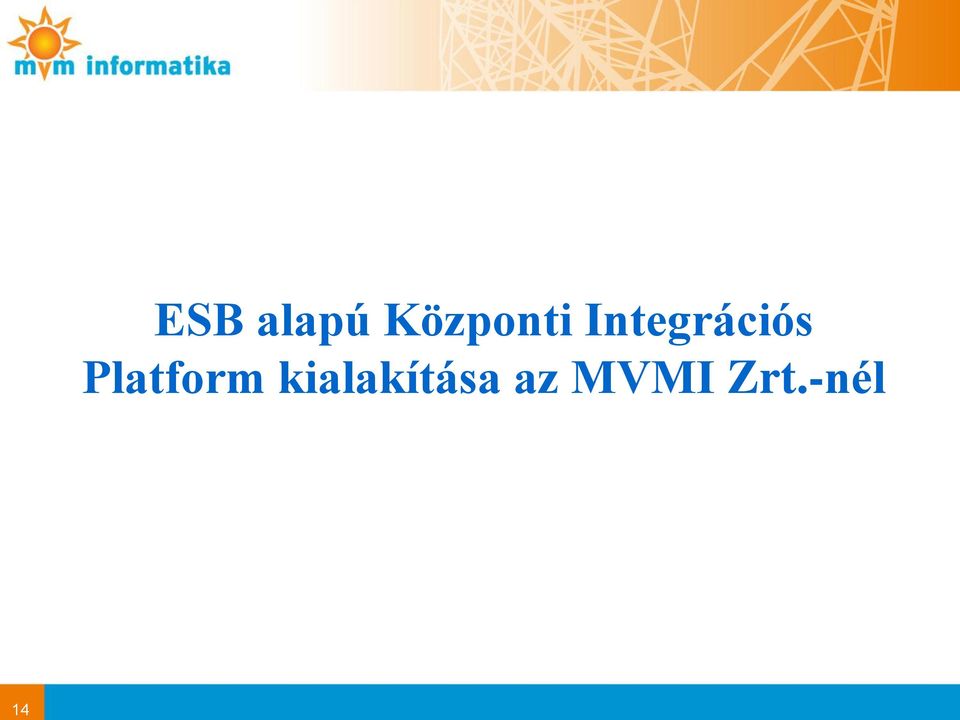 mvm informatika

ESB alapú Központi Integrációs Platform kialakítása az MVMI Zrt.-nél

14